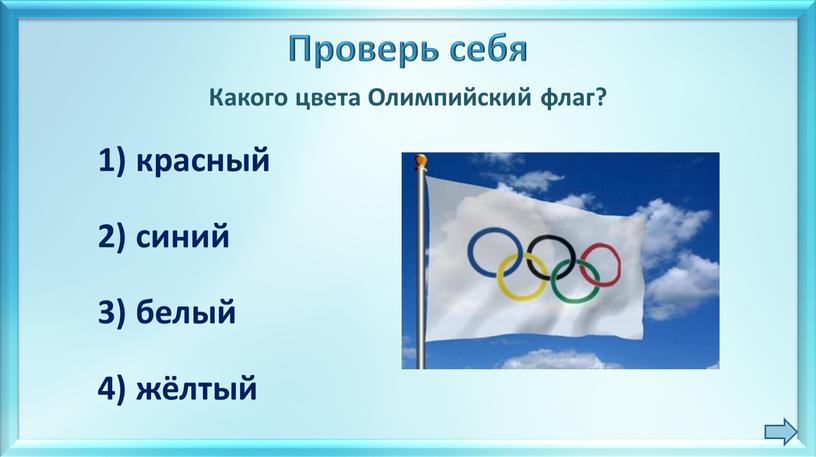 Проверь себя

Какого цвета Олимпийский флаг?

1) красный

2) синий

3) белый

4) жёлтый